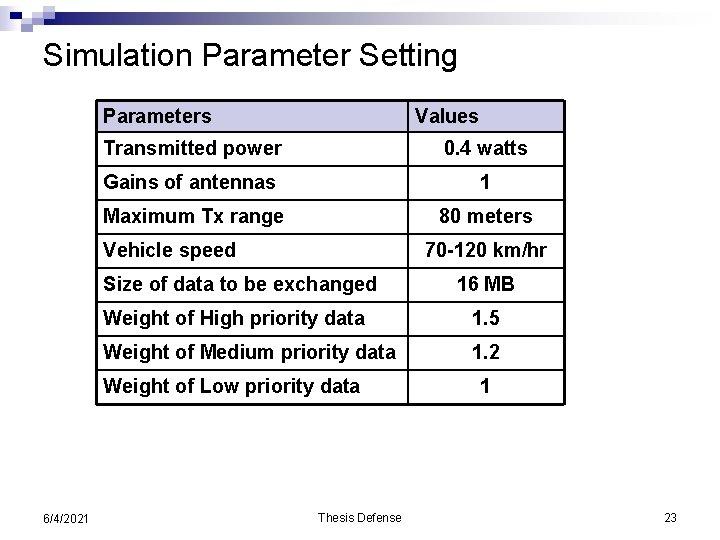 Simulation Parameter Setting

| Parameters | Values |
|---|---|
| Transmitted power | 0.4 watts |
| Gains of antennas | 1 |
| Maximum Tx range | 80 meters |
| Vehicle speed | 70-120 km/hr |
| Size of data to be exchanged | 16 MB |
| Weight of High priority data | 1.5 |
| Weight of Medium priority data | 1.2 |
| Weight of Low priority data | 1 |

6/4/2021

Thesis Defense

23